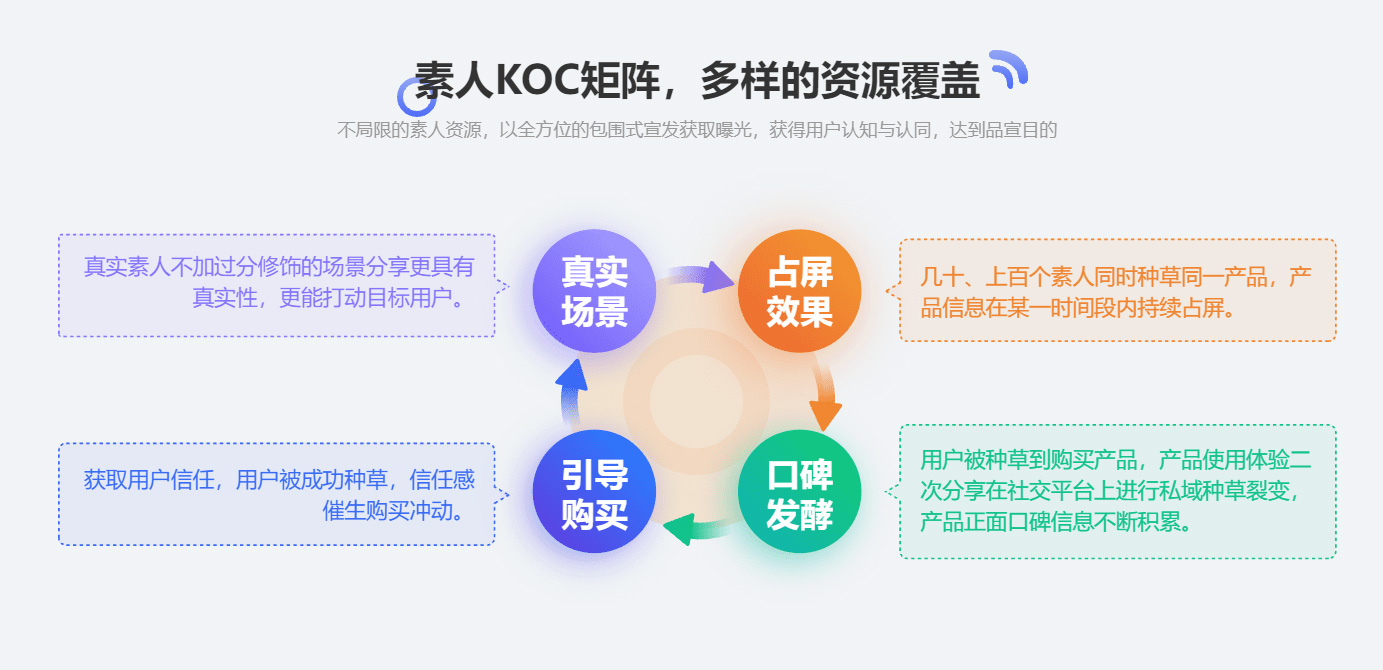 素人KOC矩阵，多样的资源覆盖

不局限的素人资源，以全方位的包围式宣发获取曝光，获得用户认知与认同，达到品宣目的

真实素人不加过分修饰的场景分享更具有真实性，更能打动目标用户。

真实场景

占屏效果

几十、上百个素人同时种草同一产品，产品信息在某一时间段内持续占屏。

获取用户信任，用户被成功种草，信任感催生购买冲动。

引导购买

口碑发酵

用户被种草到购买产品，产品使用体验二次分享在社交平台上进行私域种草裂变，产品正面口碑信息不断积累。